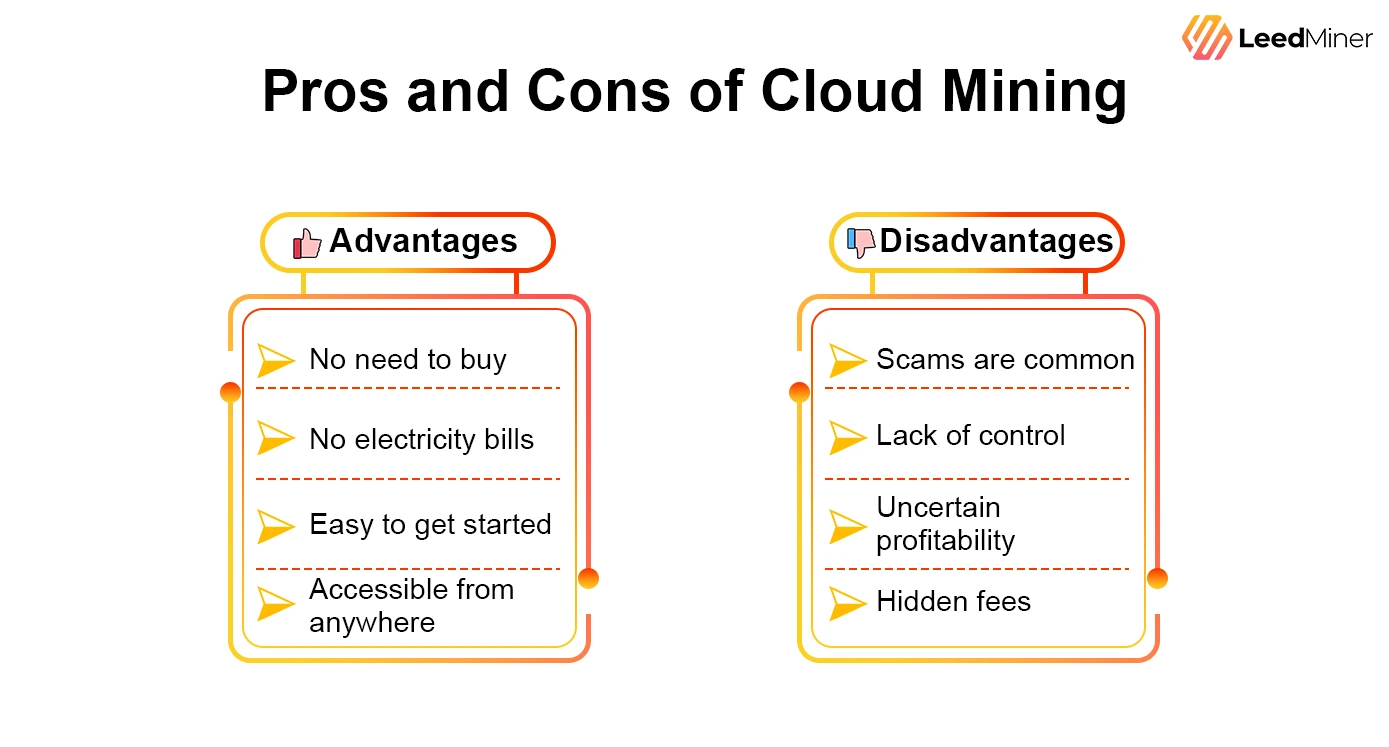 LeedMiner

Pros and Cons of Cloud Mining

Advantages

No need to buy

No electricity bills

Easy to get started

Accessible from anywhere

Disadvantages

Scams are common

Lack of control

Uncertain profitability

Hidden fees